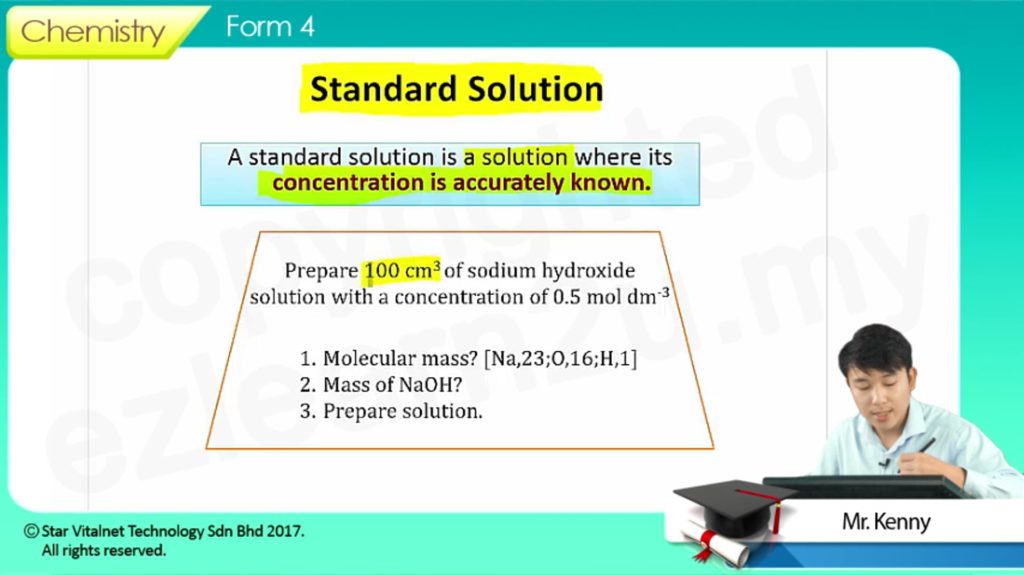 Chemistry
Form 4

Standard Solution

A standard solution is a solution where its concentration is accurately known.

Prepare 100 $cm^3$ of sodium hydroxide solution with a concentration of 0.5 mol $dm^{-3}$

1. Molecular mass? [Na,23;O,16;H,1]
2. Mass of NaOH?
3. Prepare solution.

Mr. Kenny

© Star Vitalnet Technology Sdn Bhd 2017.
All rights reserved.

copyrighted ezlearn2u.my